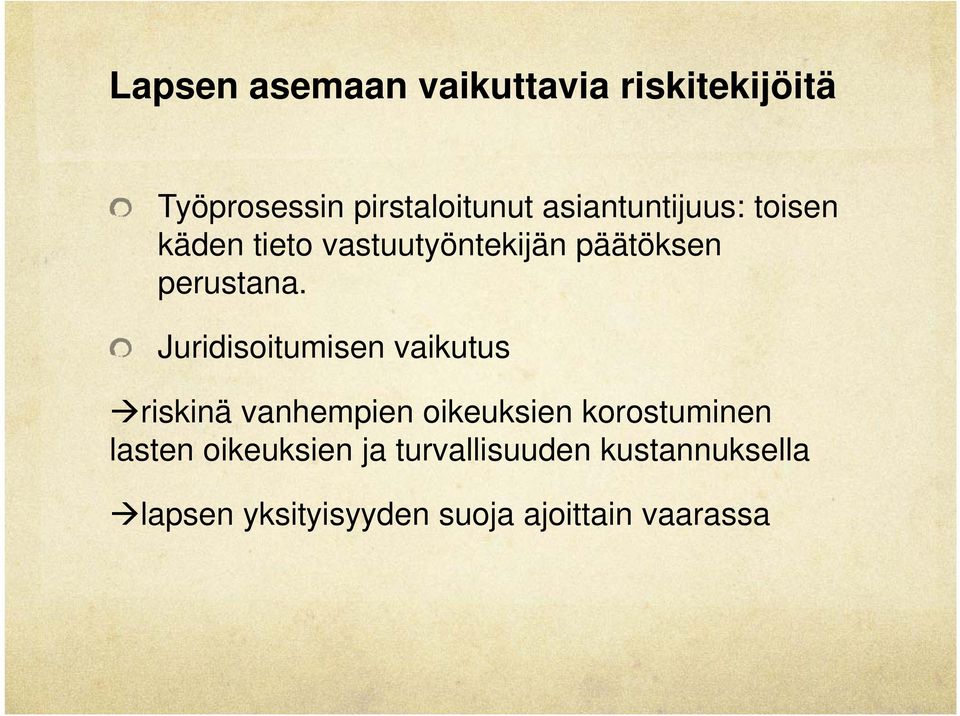 Lapsen asemaan vaikuttavia riskitekijöitä

Työprosessin pirstaloitunut asiantuntijuus: toisen käden tieto vastuutyöntekijän päätöksen perustana.

Juridisoitumisen vaikutus

→riskinä vanhempien oikeuksien korostuminen lasten oikeuksien ja turvallisuuden kustannuksella

→lapsen yksityisyyden suoja ajoittain vaarassa